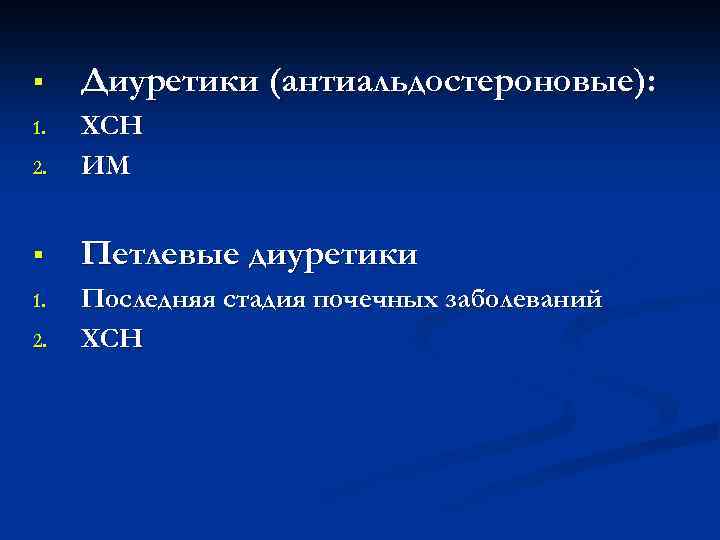 ▪ Диуретики (антиальдостероновые):

1. ХСН
2. ИМ

▪ Петлевые диуретики

1. Последняя стадия почечных заболеваний
2. ХСН